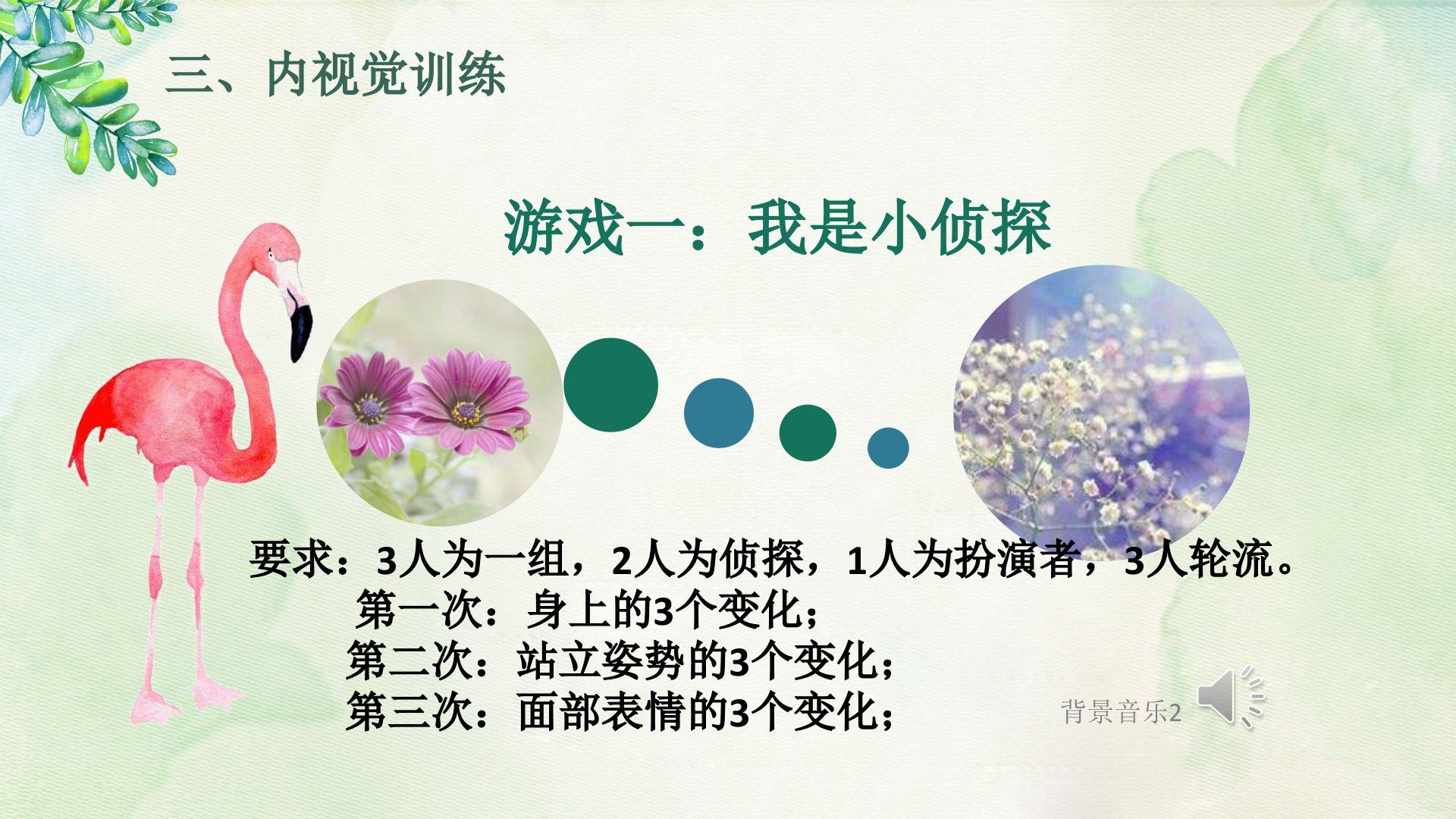 三、内视觉训练

游戏一：我是小侦探

要求：3人为一组，2人为侦探，1人为扮演者，3人轮流。
第一次：身上的3个变化；
第二次：站立姿势的3个变化；
第三次：面部表情的3个变化；

背景音乐2